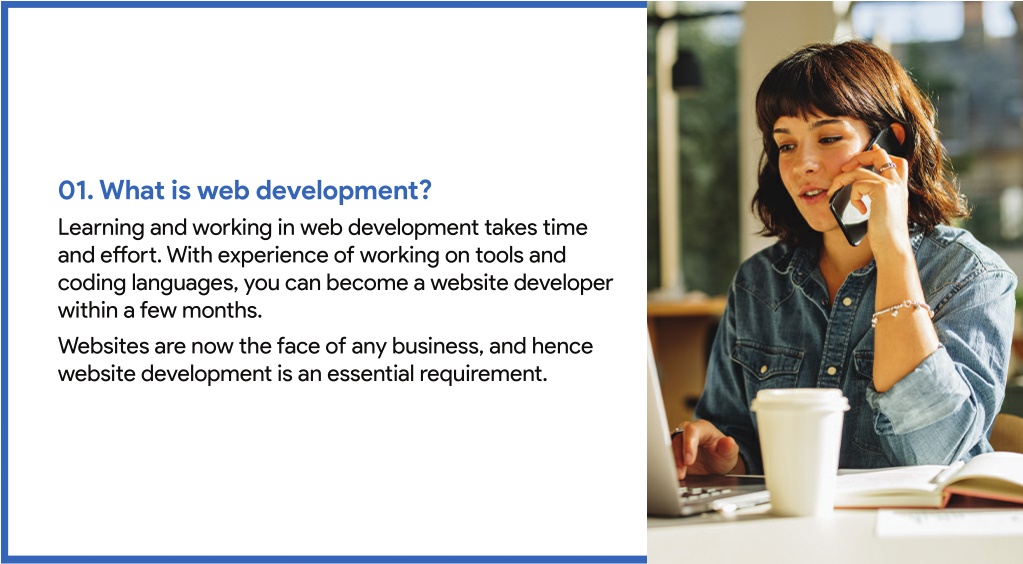 01. What is web development?

Learning and working in web development takes time and effort. With experience of working on tools and coding languages, you can become a website developer within a few months.

Websites are now the face of any business, and hence website development is an essential requirement.